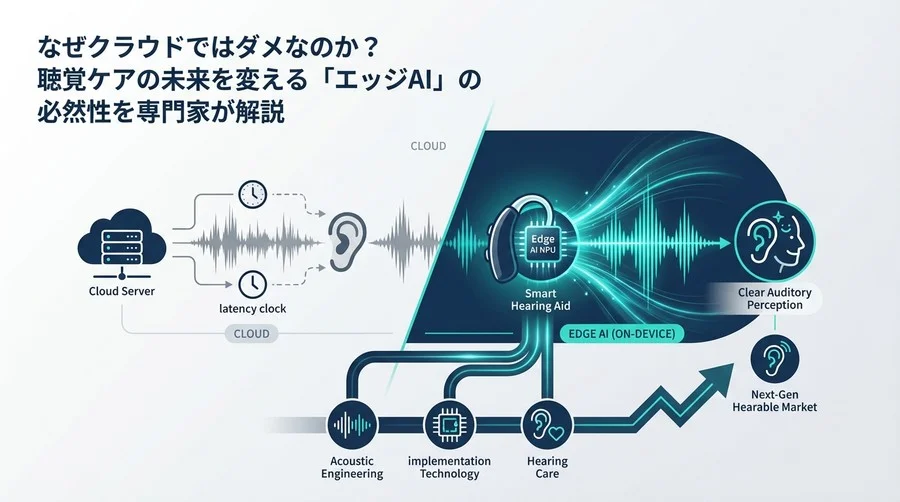 なぜクラウドではダメなのか？
聴覚ケアの未来を変える「エッジAI」の
必然性を専門家が解説

CLOUD

Cloud Server

latency clock

CLOUD

Edge
AI NPU

Smart
Hearing Aid

EDGE AI (ON-DEVICE)

Clear Auditory
Perception

Next-Gen
Hearable Market

Acoustic
Engineering

implementation
Technology

Hearing
Care